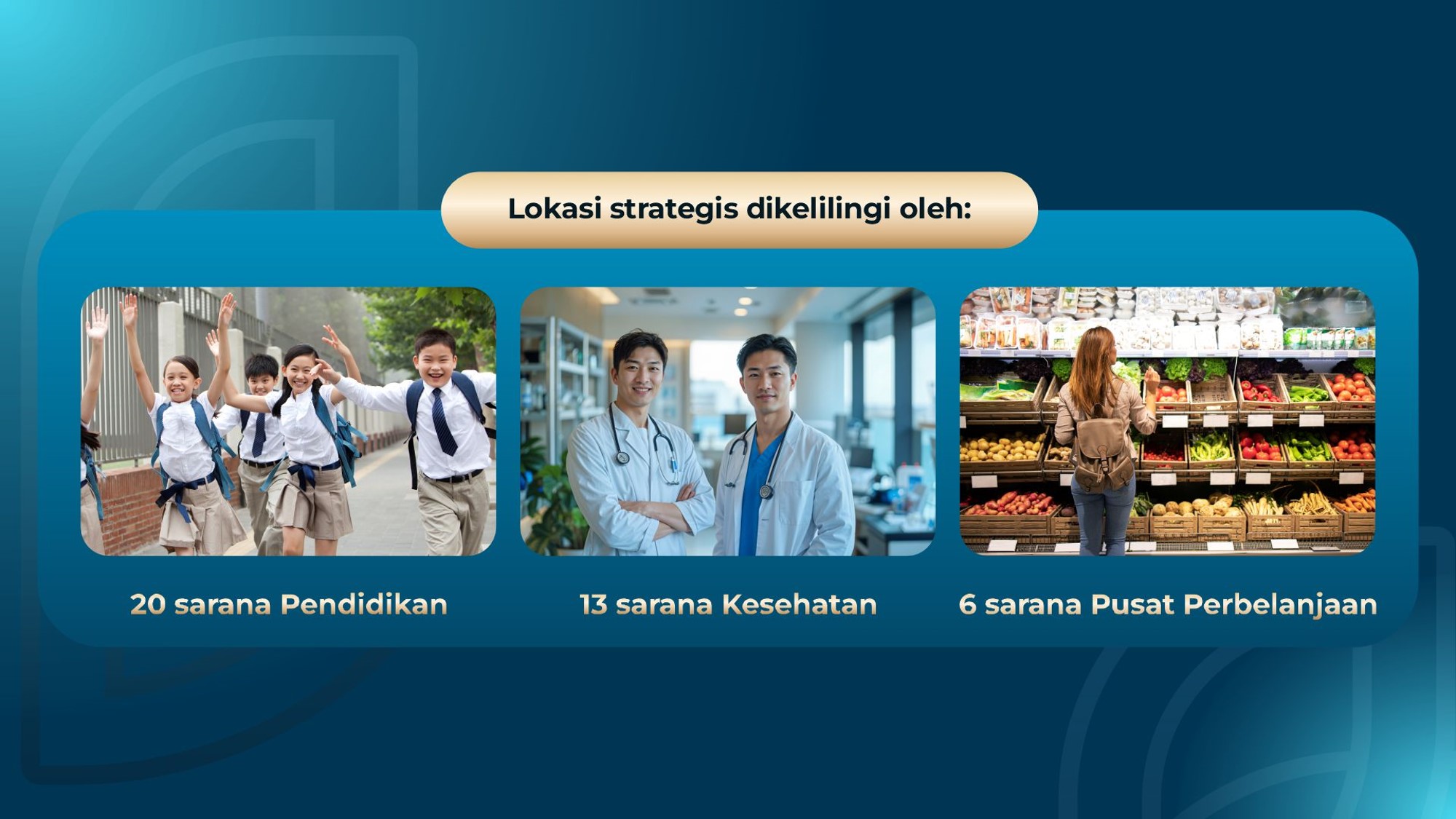 Lokasi strategis dikelilingi oleh:

20 sarana Pendidikan

13 sarana Kesehatan

6 sarana Pusat Perbelanjaan